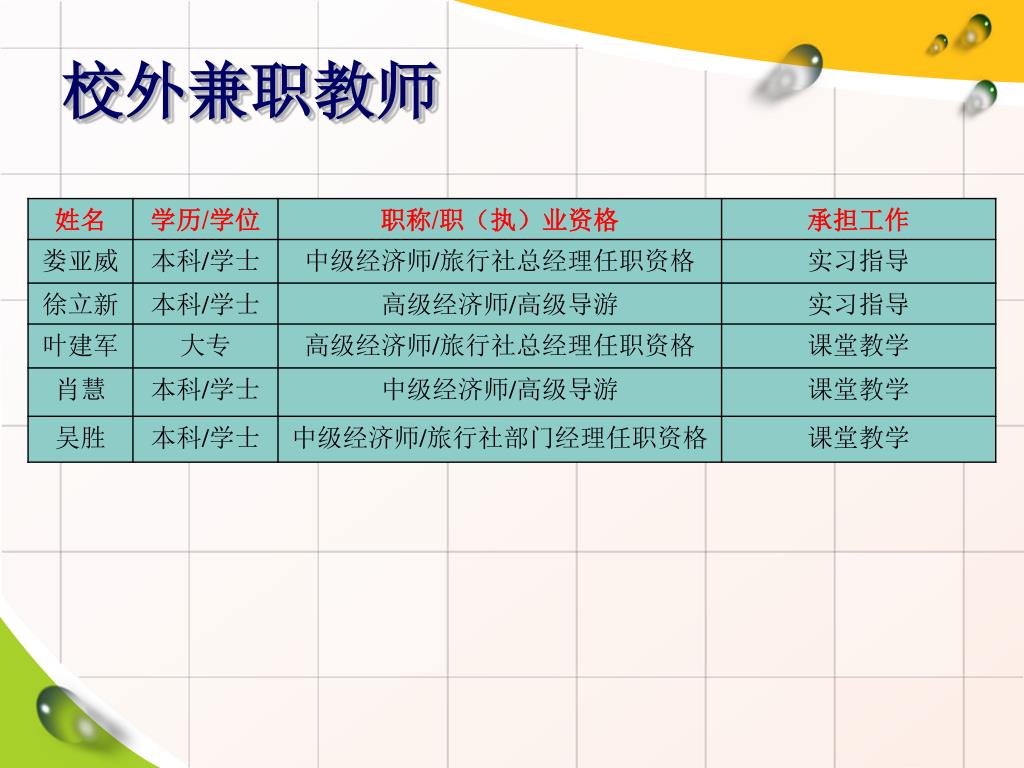 校外兼职教师

| 姓名 | 学历/学位 | 职称/职（执）业资格 | 承担工作 |
|---|---|---|---|
| 娄亚威 | 本科/学士 | 中级经济师/旅行社总经理任职资格 | 实习指导 |
| 徐立新 | 本科/学士 | 高级经济师/高级导游 | 实习指导 |
| 叶建军 | 大专 | 高级经济师/旅行社总经理任职资格 | 课堂教学 |
| 肖慧 | 本科/学士 | 中级经济师/高级导游 | 课堂教学 |
| 吴胜 | 本科/学士 | 中级经济师/旅行社部门经理任职资格 | 课堂教学 |